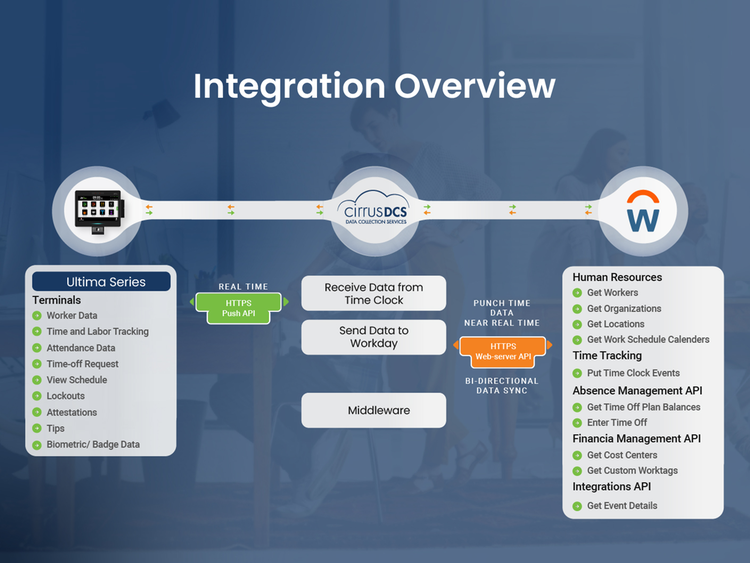 Integration Overview

cirrusDCS
DATA COLLECTION SERVICES

W

Ultima Series
Terminals
Worker Data
Time and Labor Tracking
Attendance Data
Time-off Request
View Schedule
Lockouts
Attestations
Tips
Biometric/ Badge Data

REAL TIME
HTTPS
Push API

Receive Data from Time Clock

Send Data to Workday

Middleware

PUNCH TIME DATA NEAR REAL TIME
HTTPS
Web-server API
BI-DIRECTIONAL DATA SYNC

Human Resources
Get Workers
Get Organizations
Get Locations
Get Work Schedule Calenders
Time Tracking
Put Time Clock Events
Absence Management API
Get Time Off Plan Balances
Enter Time Off
Financia Management API
Get Cost Centers
Get Custom Worktags
Integrations API
Get Event Details